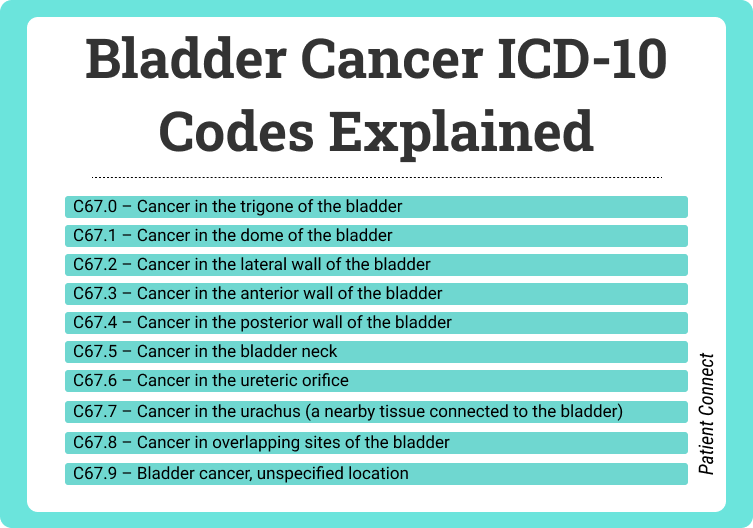 Bladder Cancer ICD-10 Codes Explained

C67.0 – Cancer in the trigone of the bladder

C67.1 – Cancer in the dome of the bladder

C67.2 – Cancer in the lateral wall of the bladder

C67.3 – Cancer in the anterior wall of the bladder

C67.4 – Cancer in the posterior wall of the bladder

C67.5 – Cancer in the bladder neck

C67.6 – Cancer in the ureteric orifice

C67.7 – Cancer in the urachus (a nearby tissue connected to the bladder)

C67.8 – Cancer in overlapping sites of the bladder

C67.9 – Bladder cancer, unspecified location

Patient Connect